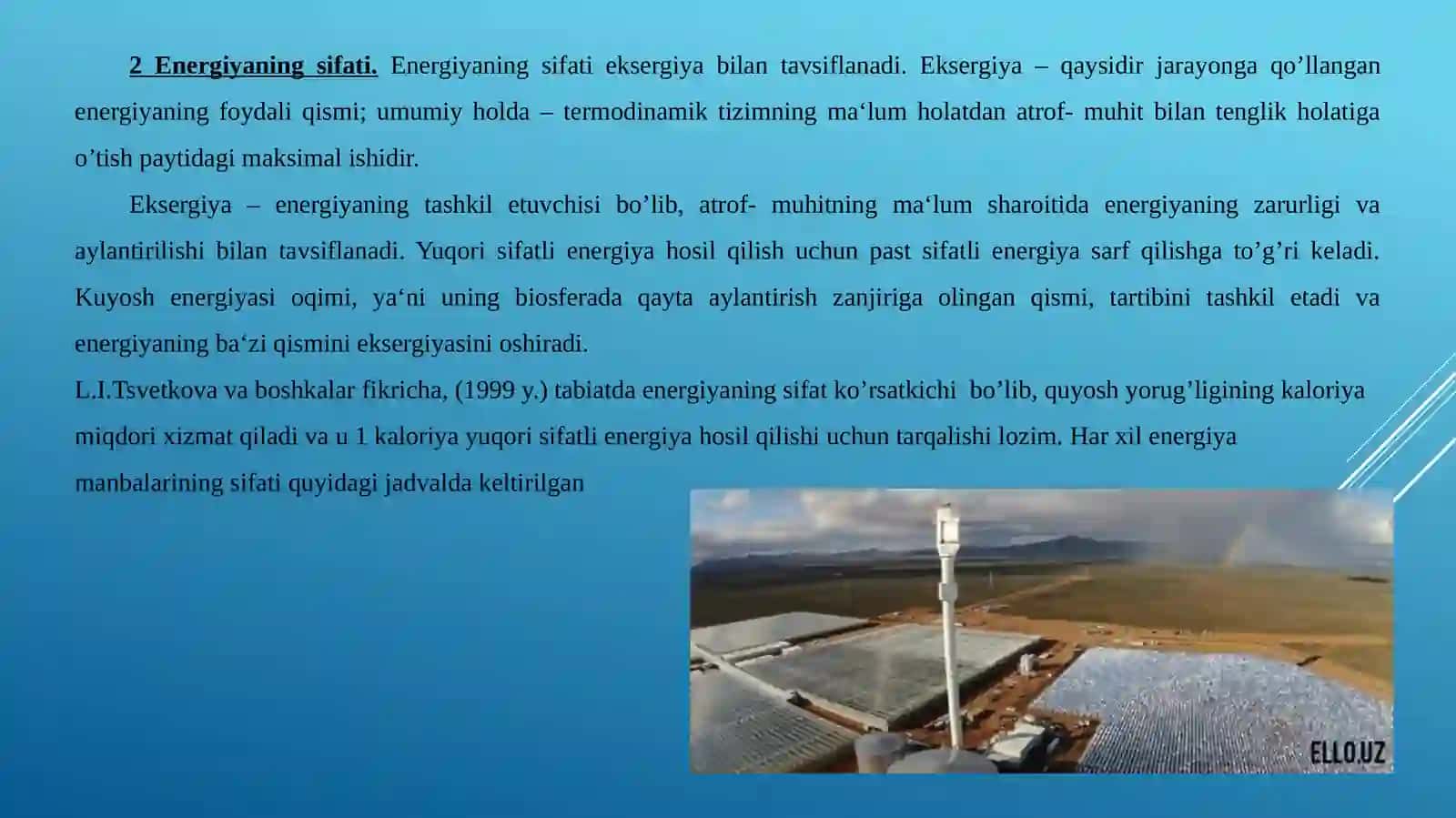 2 Energiyaning sifati. Energiyaning sifati eksergiya bilan tavsiflanadi. Eksergiya – qaysidir jarayonga qo’llangan energiyaning foydali qismi; umumiy holda – termodinamik tizimning ma‘lum holatdan atrof- muhit bilan tenglik holatiga o’tish paytidagi maksimal ishidir.

Eksergiya – energiyaning tashkil etuvchisi bo’lib, atrof- muhitning ma‘lum sharoitida energiyaning zarurligi va aylantirilishi bilan tavsiflanadi. Yuqori sifatli energiya hosil qilish uchun past sifatli energiya sarf qilishga to’g’ri keladi. Kuyosh energiyasi oqimi, ya‘ni uning biosferada qayta aylantirish zanjiriga olingan qismi, tartibini tashkil etadi va energiyaning ba‘zi qismini eksergiyasini oshiradi.

L.I.Tsvetkova va boshkalar fikricha, (1999 y.) tabiatda energiyaning sifat ko’rsatkichi bo’lib, quyosh yorug’ligining kaloriya miqdori xizmat qiladi va u 1 kaloriya yuqori sifatli energiya hosil qilishi uchun tarqalishi lozim. Har xil energiya manbalarining sifati quyidagi jadvalda keltirilgan

ELLO.UZ